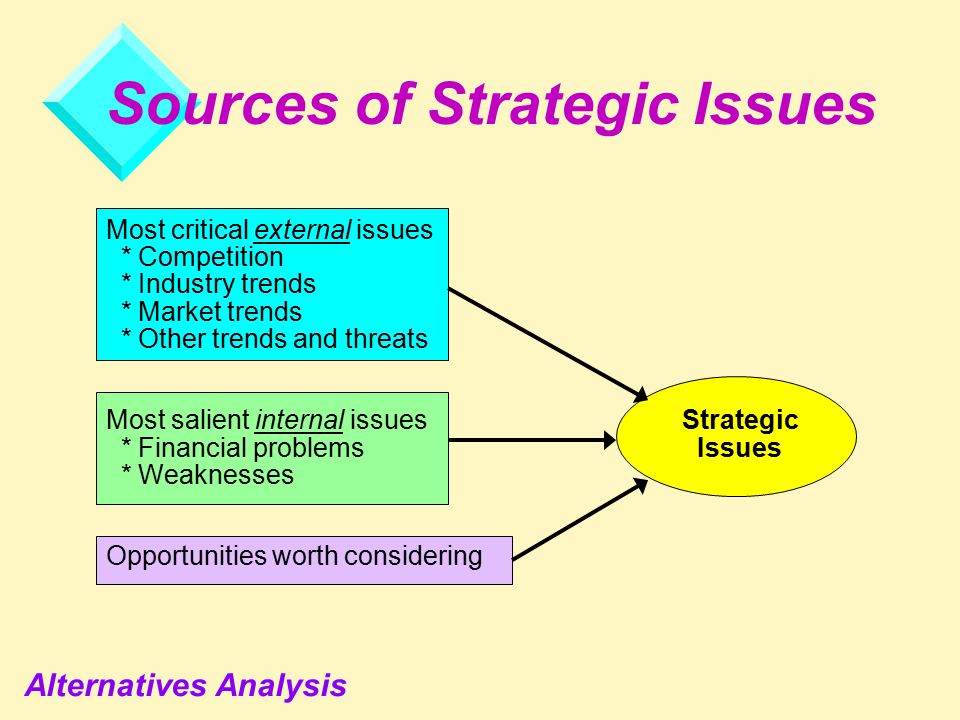 Sources of Strategic Issues

Most critical external issues
* Competition
* Industry trends
* Market trends
* Other trends and threats

Most salient internal issues
* Financial problems
* Weaknesses

Opportunities worth considering

Strategic Issues

Alternatives Analysis